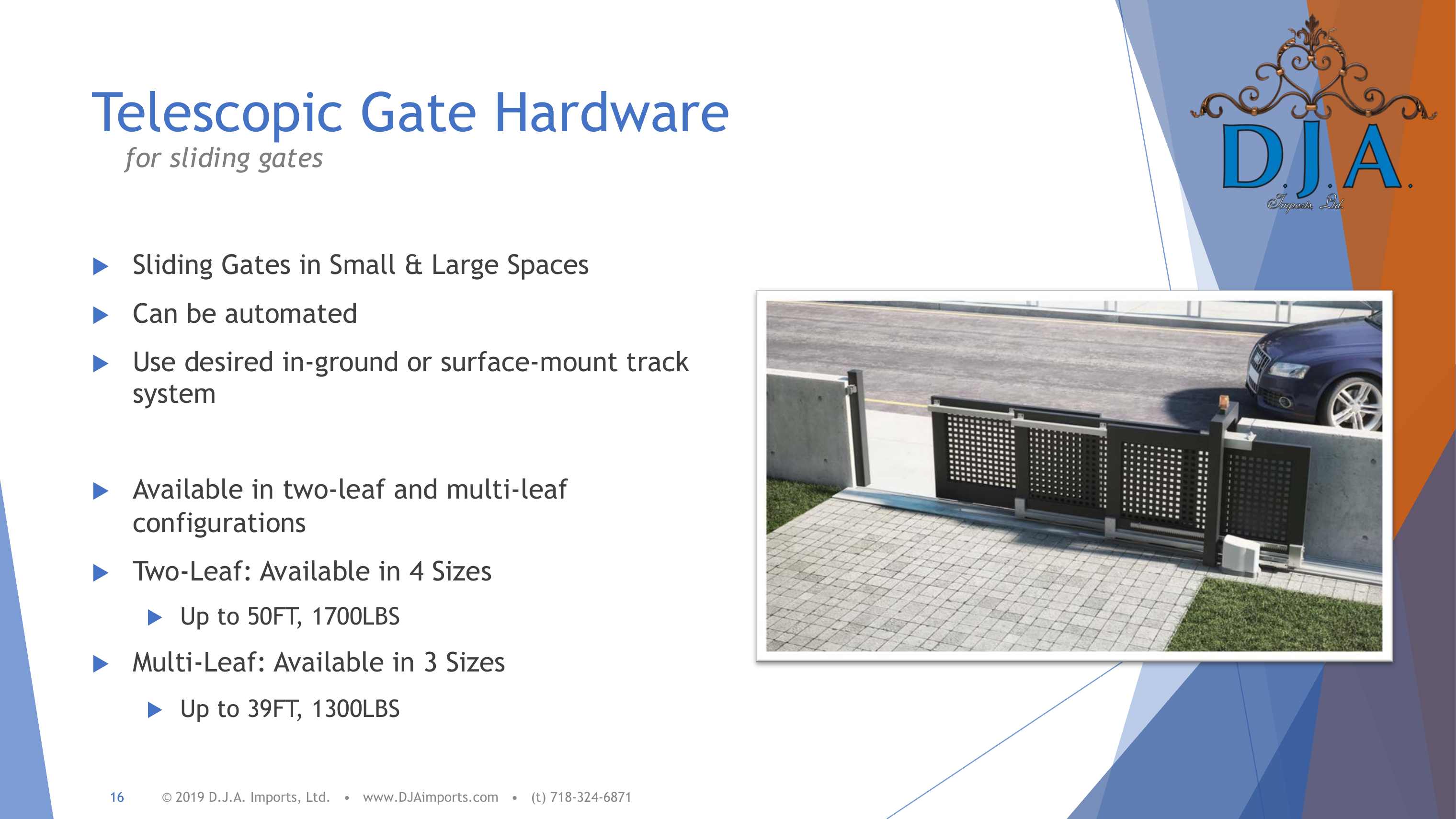 Telescopic Gate Hardware
for sliding gates

D.J.A.
Imports, Ltd.

Sliding Gates in Small & Large Spaces

Can be automated

Use desired in-ground or surface-mount track system

Available in two-leaf and multi-leaf configurations

Two-Leaf: Available in 4 Sizes

Up to 50FT, 1700LBS

Multi-Leaf: Available in 3 Sizes

Up to 39FT, 1300LBS

16 © 2019 D.J.A. Imports, Ltd. • www.DJAimports.com • (t) 718-324-6871